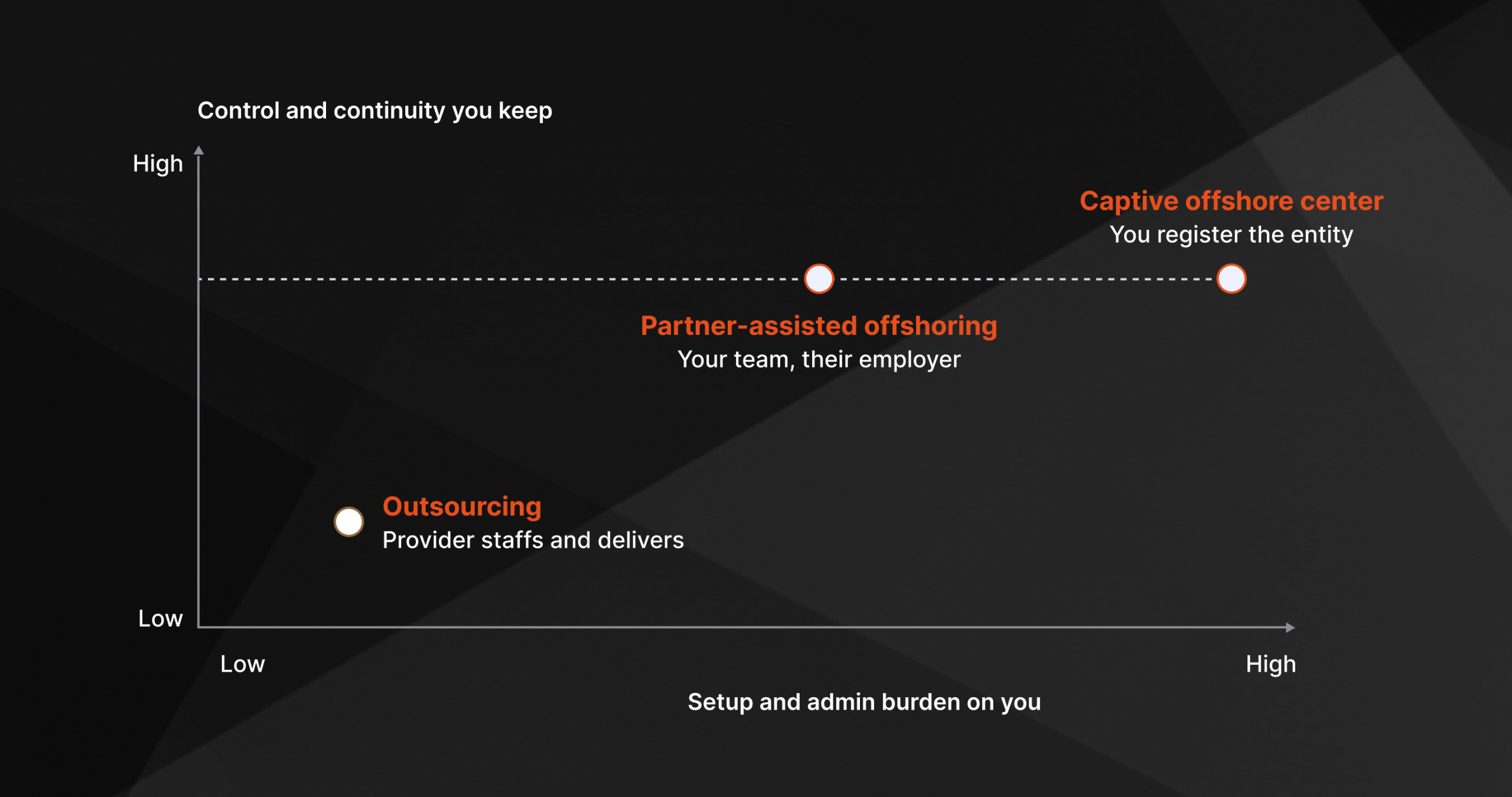 Control and continuity you keep

High

Captive offshore center
You register the entity

Partner-assisted offshoring
Your team, their employer

Outsourcing
Provider staffs and delivers

Low

Low

High

Setup and admin burden on you